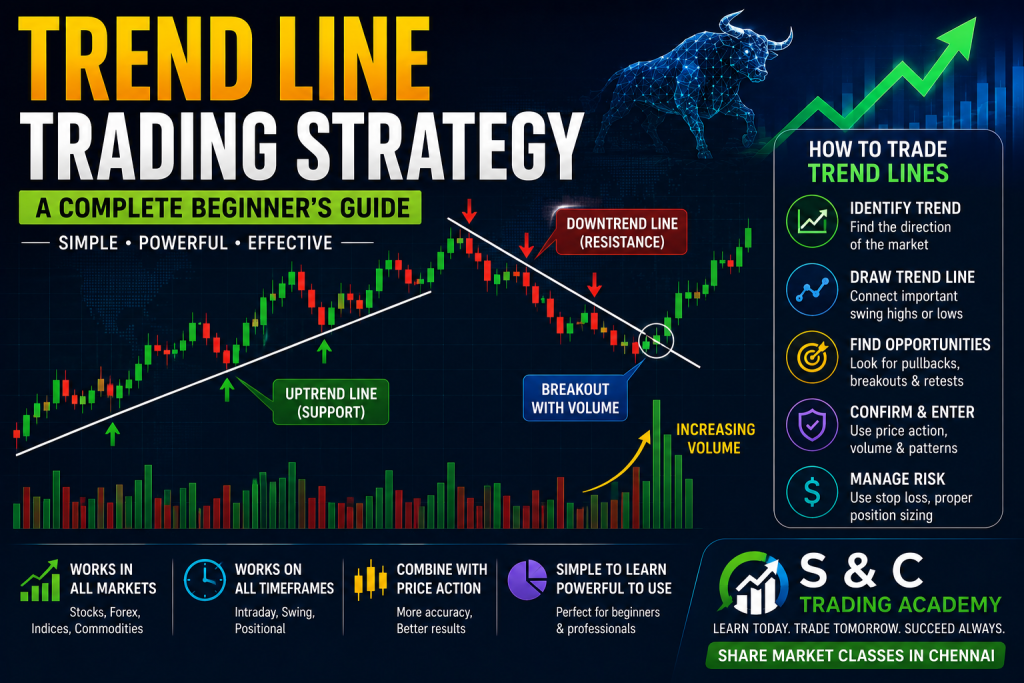 TREND LINE
TRADING STRATEGY

A COMPLETE BEGINNER'S GUIDE

SIMPLE • POWERFUL • EFFECTIVE

DOWNTREND LINE
(RESISTANCE)

UPTREND LINE
(SUPPORT)

BREAKOUT
WITH VOLUME

INCREASING
VOLUME

HOW TO TRADE
TREND LINES

IDENTIFY TREND
Find the direction of the market

DRAW TREND LINE
Connect important swing highs or lows

FIND OPPORTUNITIES
Look for pullbacks, breakouts & retests

CONFIRM & ENTER
Use price action, volume & patterns

MANAGE RISK
Use stop loss, proper position sizing

WORKS IN
ALL MARKETS
Stocks, Forex, Indices, Commodities

WORKS ON
ALL TIMEFRAMES
Intraday, Swing, Positional

COMBINE WITH
PRICE ACTION
More accuracy, Better results

SIMPLE TO LEARN
POWERFUL TO USE
Perfect for beginners & professionals

S & C
TRADING ACADEMY
LEARN TODAY. TRADE TOMORROW. SUCCEED ALWAYS.
SHARE MARKET CLASSES IN CHENNAI